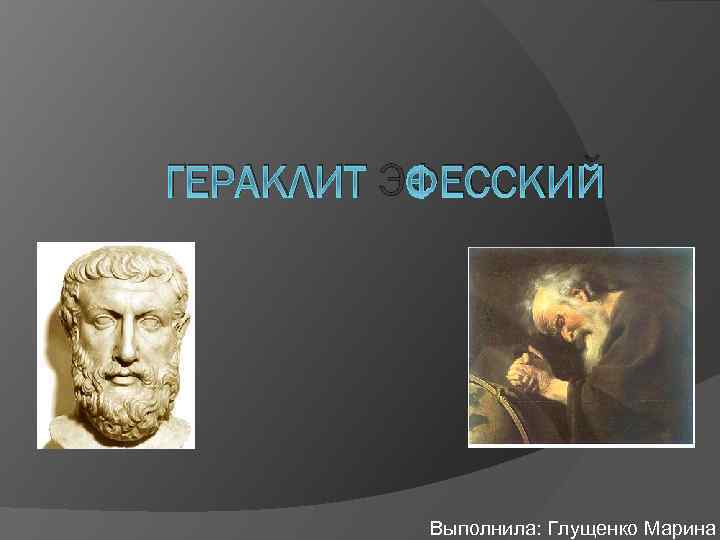 ГЕРАКЛИТ ЭФЕССКИЙ

Выполнила: Глущенко Марина